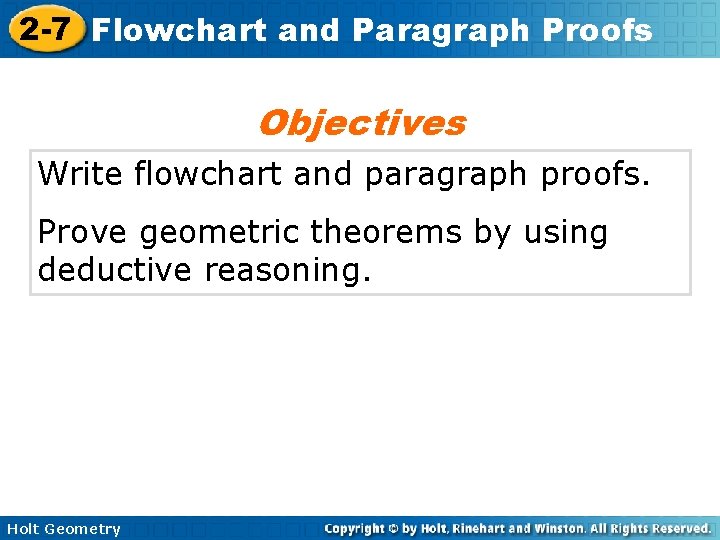 2-7 Flowchart and Paragraph Proofs

Objectives

Write flowchart and paragraph proofs.

Prove geometric theorems by using deductive reasoning.

Holt Geometry

Copyright © by Holt, Rinehart and Winston. All Rights Reserved.